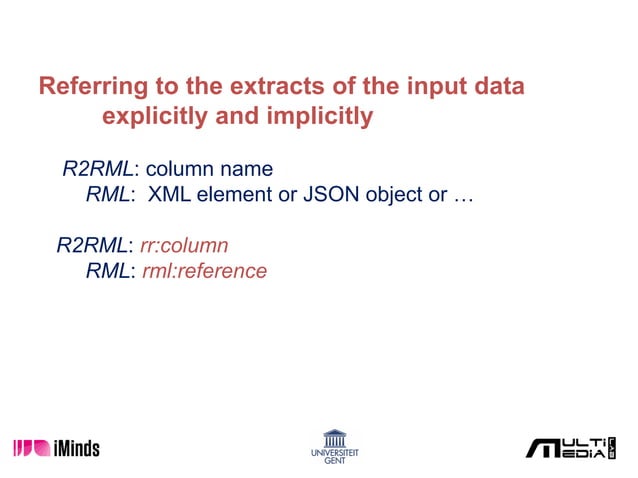 Referring to the extracts of the input data explicitly and implicitly

R2RML: column name
RML: XML element or JSON object or …

R2RML: rr:column
RML: rml:reference

iMinds

UNIVERSITEIT GENT

MULTI MEDIA LAB